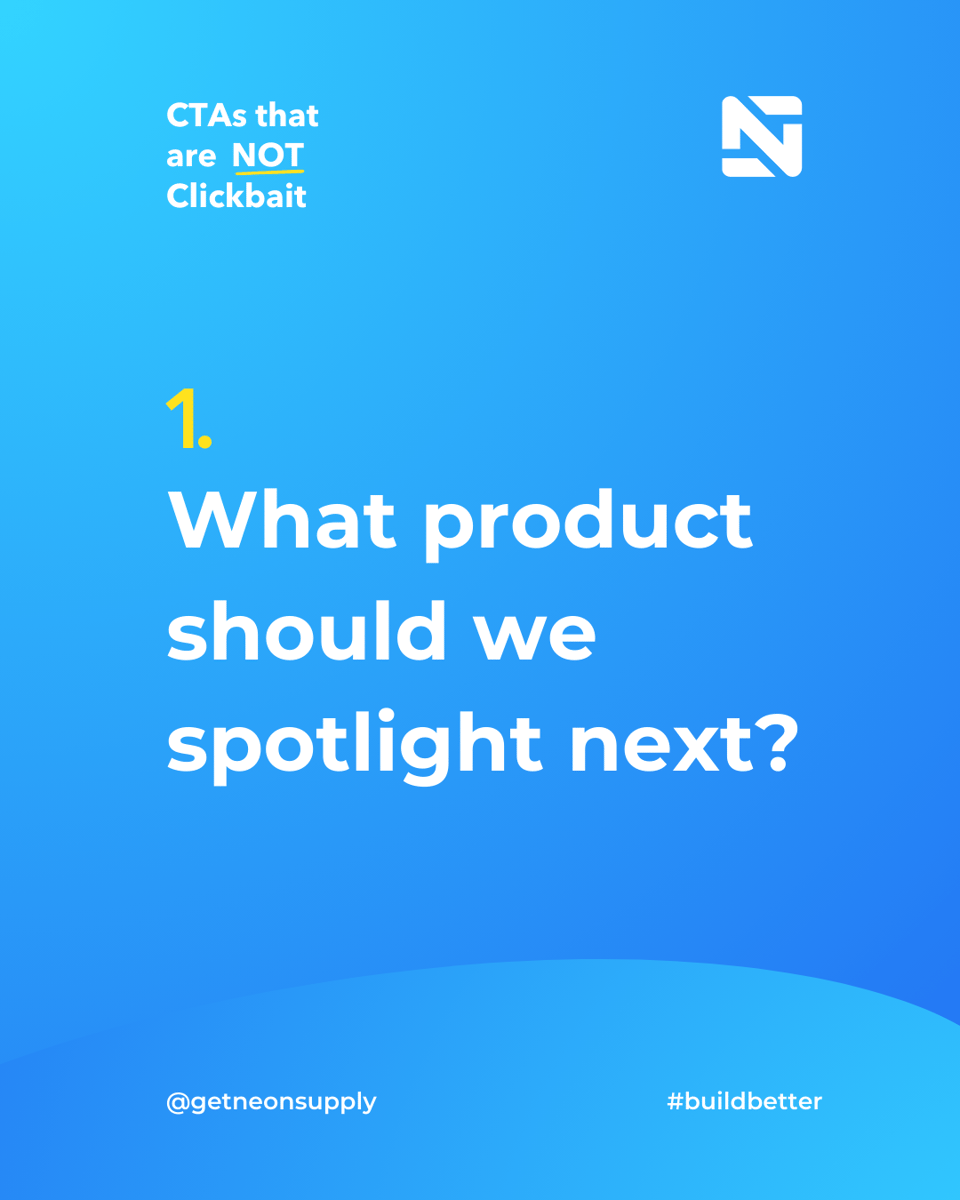 CTAs that are NOT Clickbait

1.
What product should we spotlight next?

@getneonsupply

#buildbetter